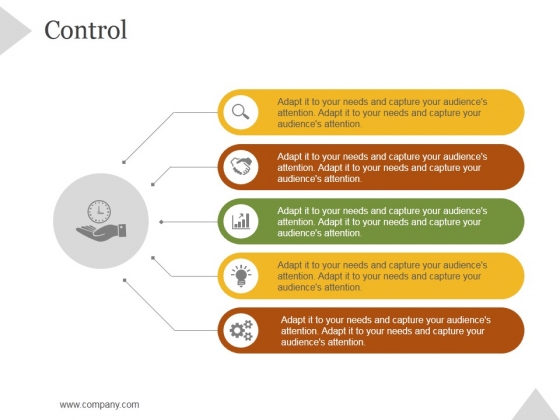 Control

Adapt it to your needs and capture your audience's attention. Adapt it to your needs and capture your audience's attention.

Adapt it to your needs and capture your audience's attention. Adapt it to your needs and capture your audience's attention.

Adapt it to your needs and capture your audience's attention. Adapt it to your needs and capture your audience's attention.

Adapt it to your needs and capture your audience's attention. Adapt it to your needs and capture your audience's attention.

Adapt it to your needs and capture your audience's attention. Adapt it to your needs and capture your audience's attention.

www.company.com